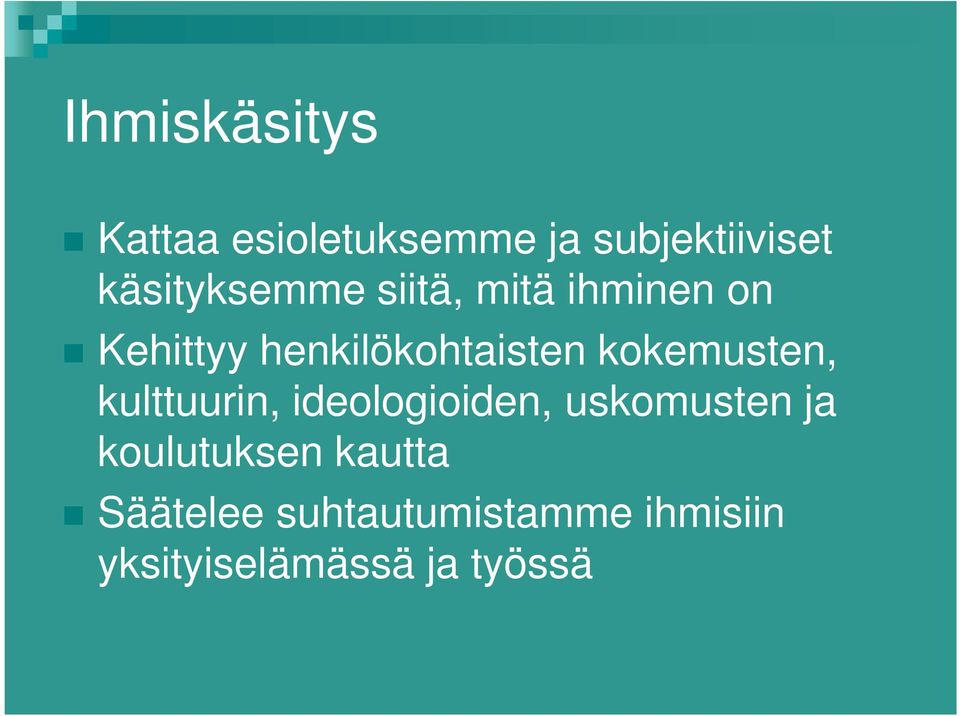 Ihmiskäsitys

Kattaa esioletuksemme ja subjektiiviset käsityksemme siitä, mitä ihminen on

Kehittyy henkilökohtaisten kokemusten, kulttuurin, ideologioiden, uskomusten ja koulutuksen kautta

Säätelee suhtautumistamme ihmisiin yksityiselämässä ja työssä